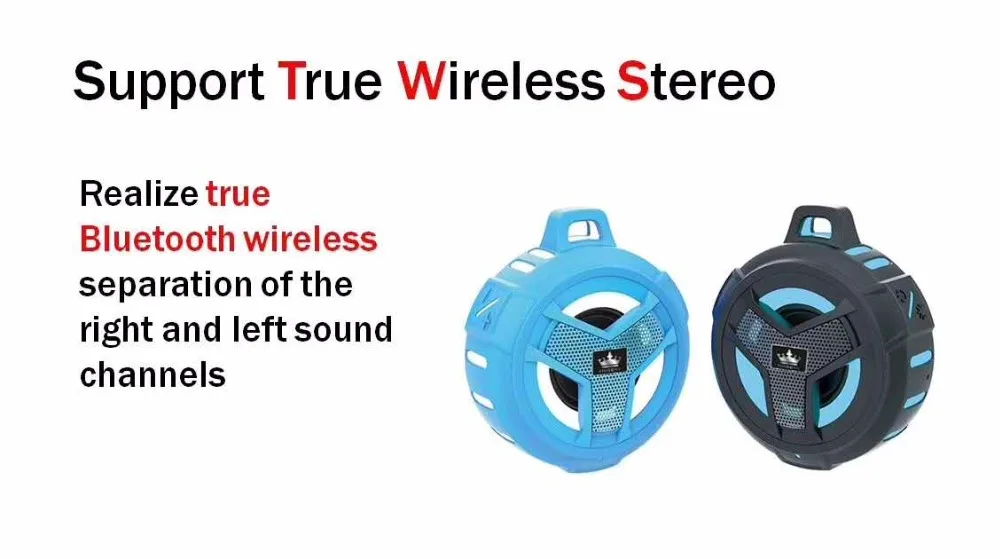 Support True Wireless Stereo

Realize true Bluetooth wireless separation of the right and left sound channels